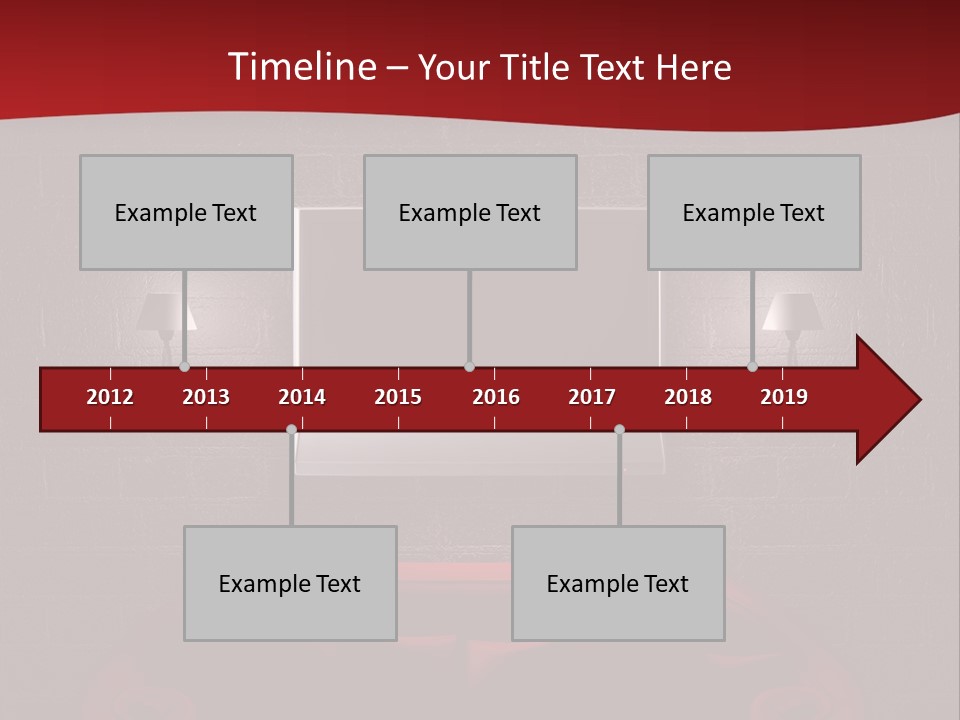 Timeline – Your Title Text Here

Example Text

Example Text

Example Text

2012 2013 2014 2015 2016 2017 2018 2019

Example Text

Example Text